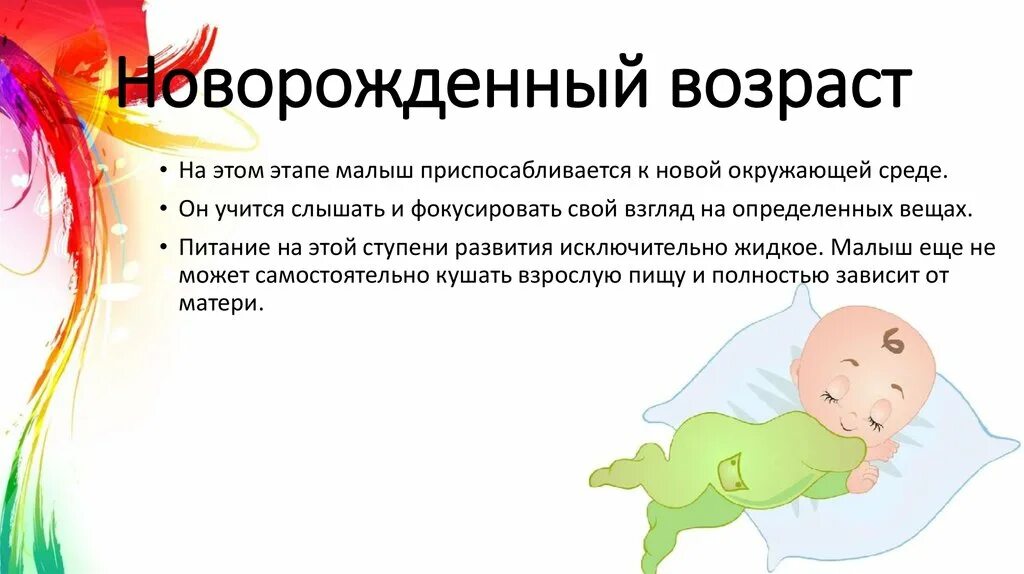 Новорожденный возраст

• На этом этапе малыш приспосабливается к новой окружающей среде.

• Он учится слышать и фокусировать свой взгляд на определенных вещах.

• Питание на этой ступени развития исключительно жидкое. Малыш еще не может самостоятельно кушать взрослую пищу и полностью зависит от матери.